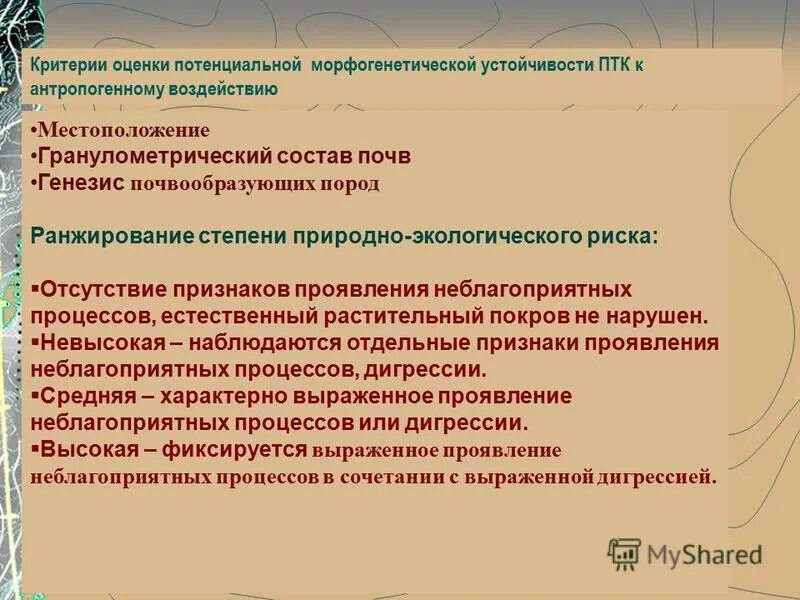 Критерии оценки потенциальной морфогенетической устойчивости ПТК к антропогенному воздействию

•Местоположение
•Гранулометрический состав почв
•Генезис почвообразующих пород

Ранжирование степени природно-экологического риска:

▪Отсутствие признаков проявления неблагоприятных процессов, естественный растительный покров не нарушен.
▪Невысокая – наблюдаются отдельные признаки проявления неблагоприятных процессов, дигрессии.
▪Средняя – характерно выраженное проявление неблагоприятных процессов или дигрессии.
▪Высокая – фиксируется выраженное проявление неблагоприятных процессов в сочетании с выраженной дигрессией.

MyShared